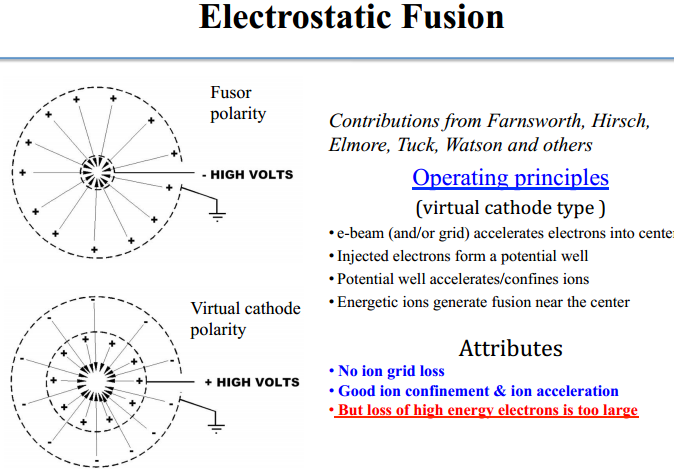 Electrostatic Fusion

Fusor polarity

- HIGH VOLTS

Virtual cathode polarity

+ HIGH VOLTS

Contributions from Farnsworth, Hirsch, Elmore, Tuck, Watson and others

Operating principles

(virtual cathode type )

• e-beam (and/or grid) accelerates electrons into center

• Injected electrons form a potential well

• Potential well accelerates/confines ions

• Energetic ions generate fusion near the center

Attributes

• No ion grid loss

• Good ion confinement & ion acceleration

• But loss of high energy electrons is too large